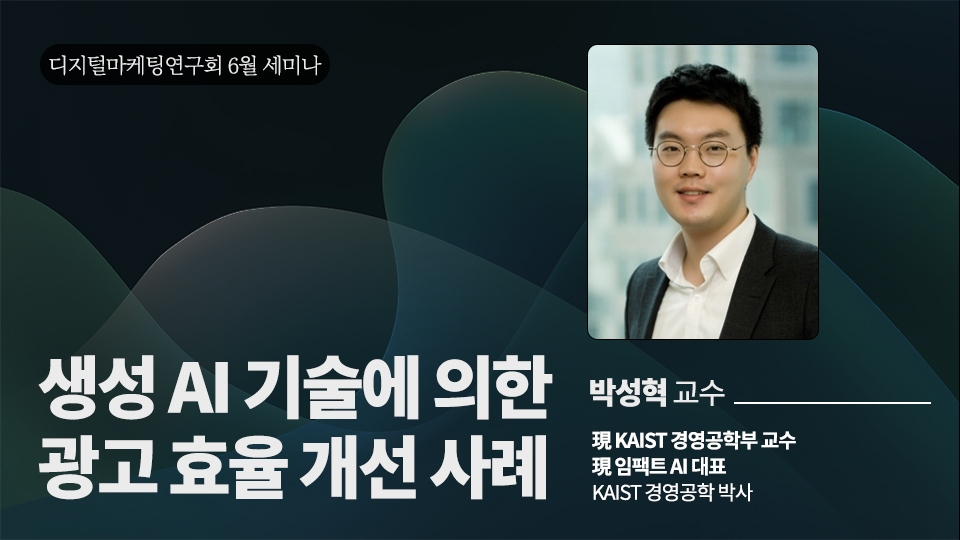 디지털마케팅연구회 6월 세미나

생성 AI 기술에 의한 광고 효율 개선 사례

박성혁 교수

現 KAIST 경영공학부 교수
現 임팩트 AI 대표
KAIST 경영공학 박사